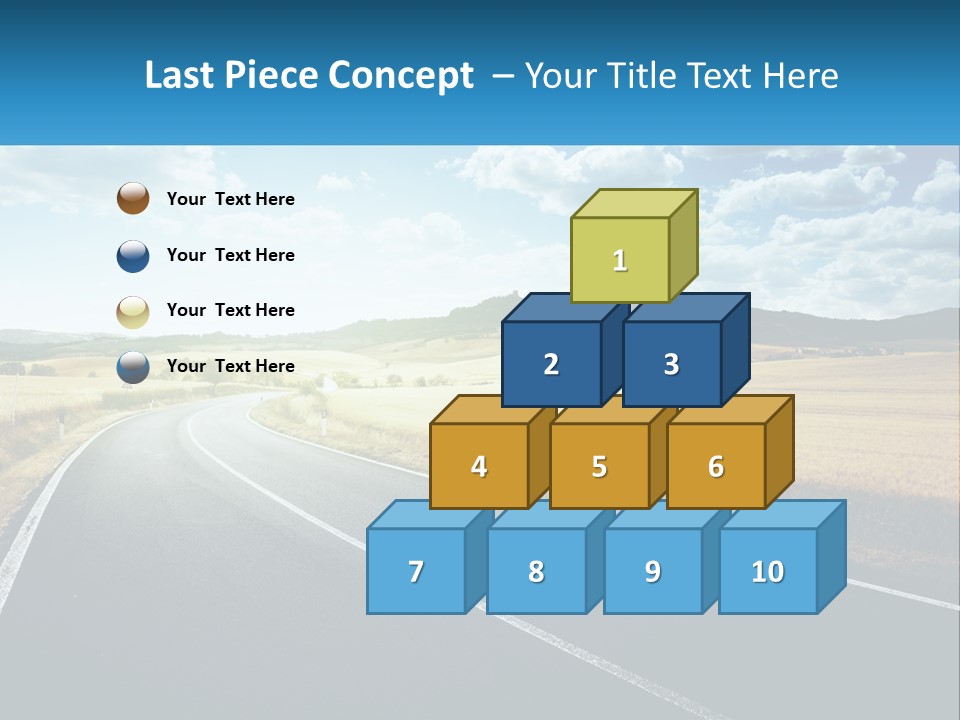 Last Piece Concept – Your Title Text Here

Your Text Here

Your Text Here

Your Text Here

Your Text Here

1

2 3

4 5 6

7 8 9 10